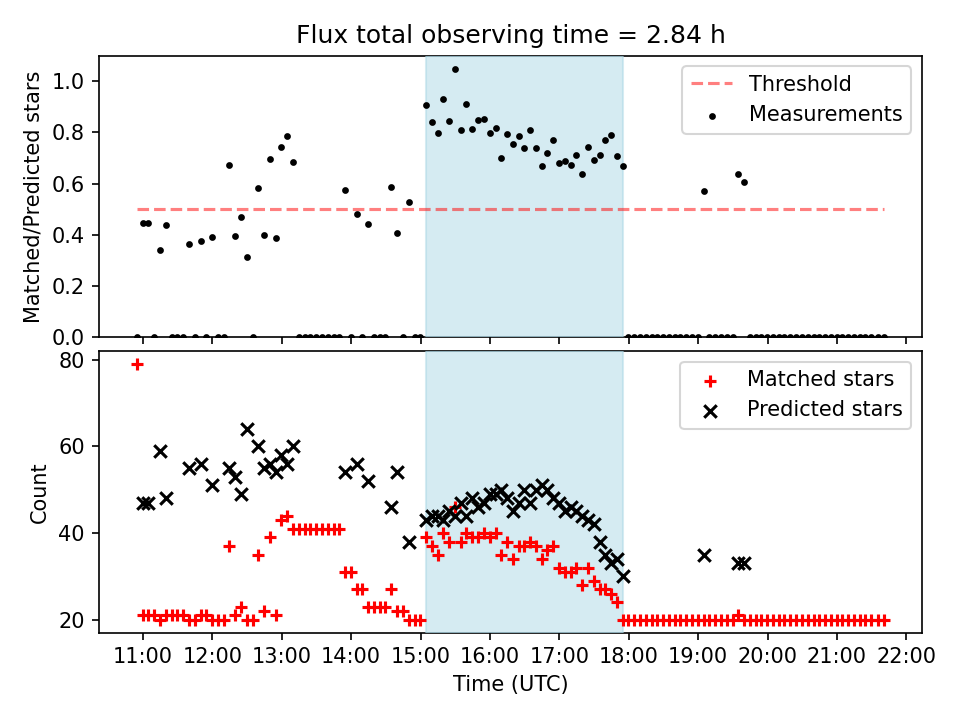 Flux total observing time = 2.84 h

Matched/Predicted stars

1.0
0.8
0.6
0.4
0.2
0.0

Threshold
Measurements

Count

80
60
40
20

Matched stars
Predicted stars

11:00 12:00 13:00 14:00 15:00 16:00 17:00 18:00 19:00 20:00 21:00 22:00

Time (UTC)